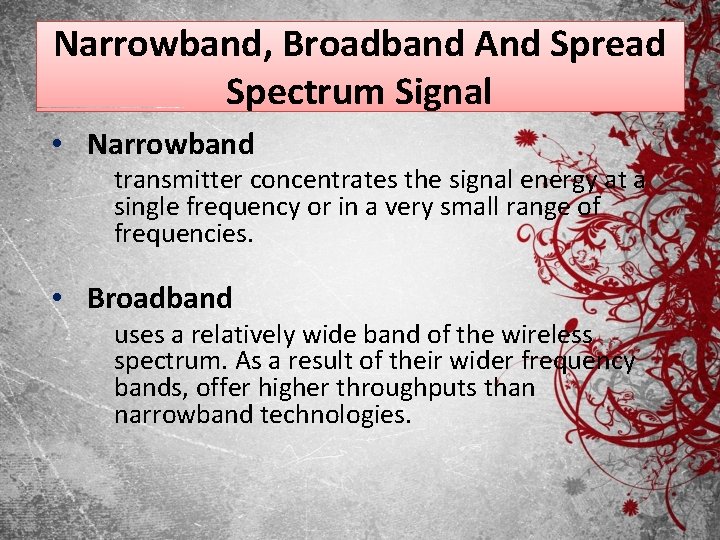 Narrowband, Broadband And Spread Spectrum Signal

• Narrowband

transmitter concentrates the signal energy at a single frequency or in a very small range of frequencies.

• Broadband

uses a relatively wide band of the wireless spectrum. As a result of their wider frequency bands, offer higher throughputs than narrowband technologies.